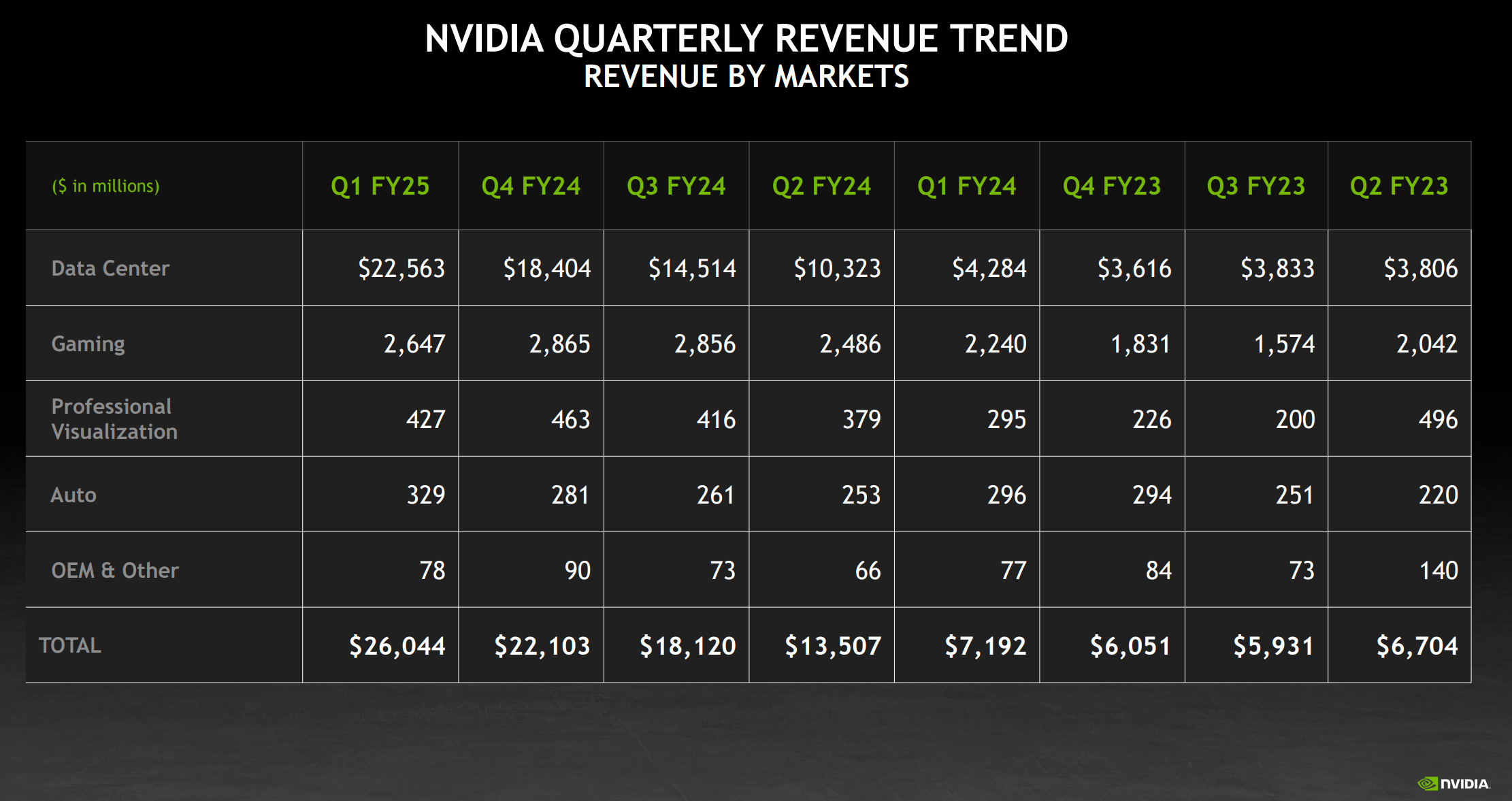 NVIDIA QUARTERLY REVENUE TREND
REVENUE BY MARKETS

| (\$ in millions) | Q1 FY25 | Q4 FY24 | Q3 FY24 | Q2 FY24 | Q1 FY24 | Q4 FY23 | Q3 FY23 | Q2 FY23 |
|---|---|---|---|---|---|---|---|---|
| Data Center | \$22,563 | \$18,404 | \$14,514 | \$10,323 | \$4,284 | \$3,616 | \$3,833 | \$3,806 |
| Gaming | 2,647 | 2,865 | 2,856 | 2,486 | 2,240 | 1,831 | 1,574 | 2,042 |
| Professional Visualization | 427 | 463 | 416 | 379 | 295 | 226 | 200 | 496 |
| Auto | 329 | 281 | 261 | 253 | 296 | 294 | 251 | 220 |
| OEM & Other | 78 | 90 | 73 | 66 | 77 | 84 | 73 | 140 |
| TOTAL | \$26,044 | \$22,103 | \$18,120 | \$13,507 | \$7,192 | \$6,051 | \$5,931 | \$6,704 |

NVIDIA.